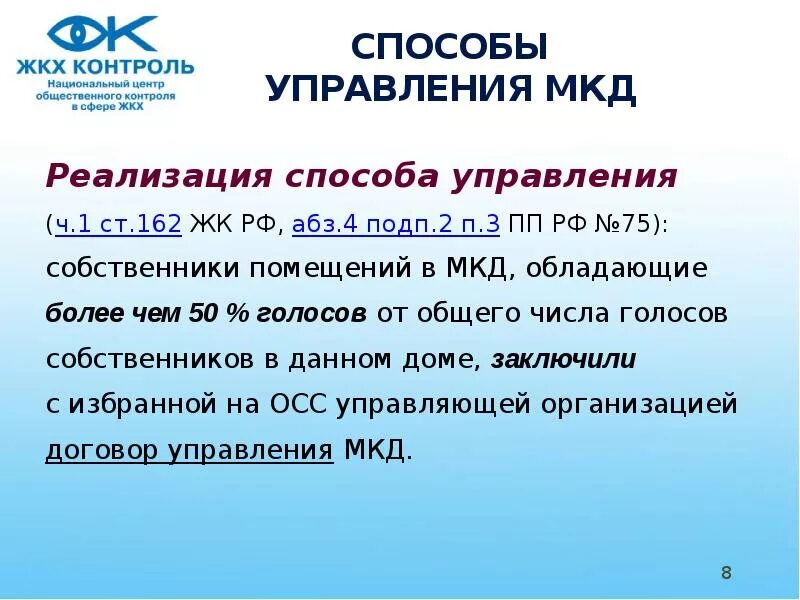 ЖКХ КОНТРОЛЬ
Национальный центр общественного контроля в сфере ЖКХ

СПОСОБЫ УПРАВЛЕНИЯ МКД

Реализация способа управления

(ч.1 ст.162 ЖК РФ, абз.4 подп.2 п.3 ПП РФ №75): собственники помещений в МКД, обладающие более чем 50 % голосов от общего числа голосов собственников в данном доме, заключили с избранной на ОСС управляющей организацией договор управления МКД.

8